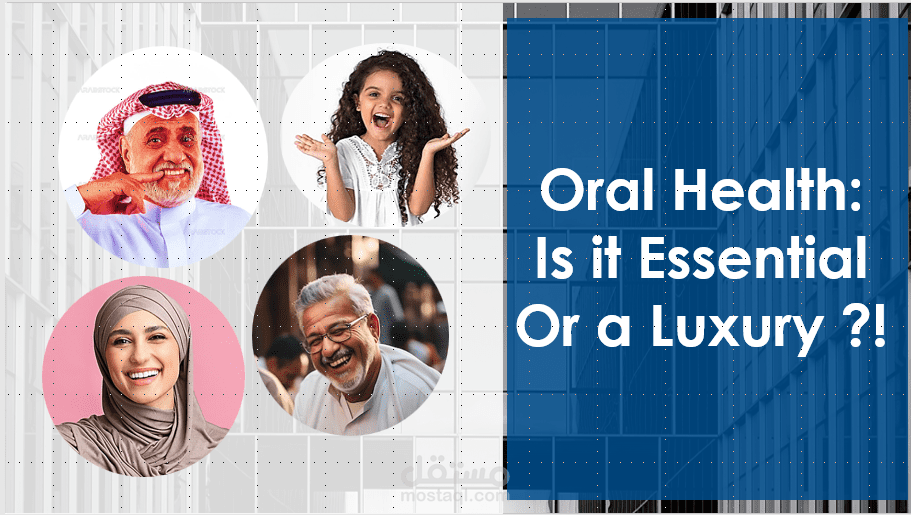 Oral Health:
Is it Essential
Or a Luxury ?!

مستقل
mostaql.com